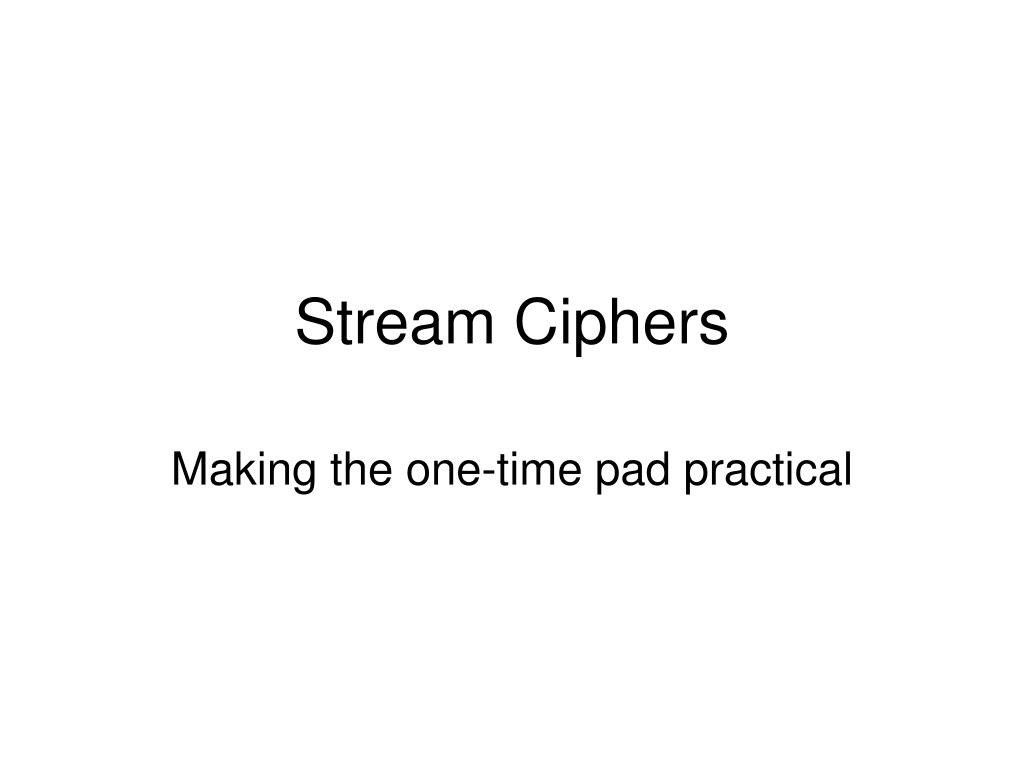 Stream Ciphers

Making the one-time pad practical